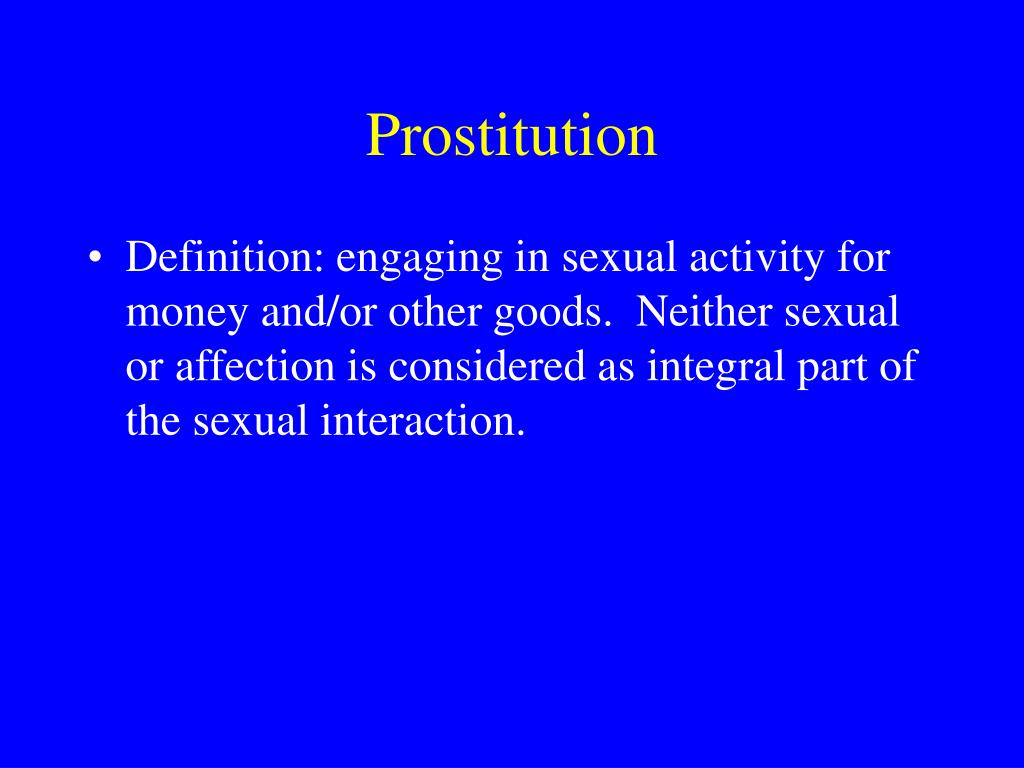 Prostitution

• Definition: engaging in sexual activity for money and/or other goods.  Neither sexual or affection is considered as integral part of the sexual interaction.